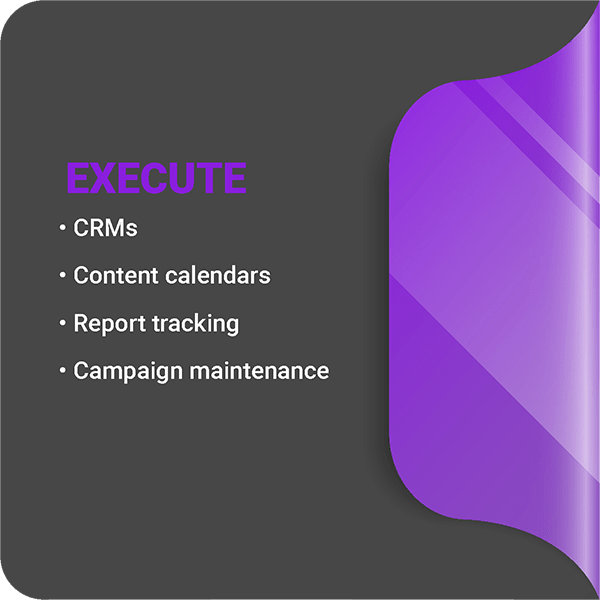 EXECUTE

• CRMs
• Content calendars
• Report tracking
• Campaign maintenance